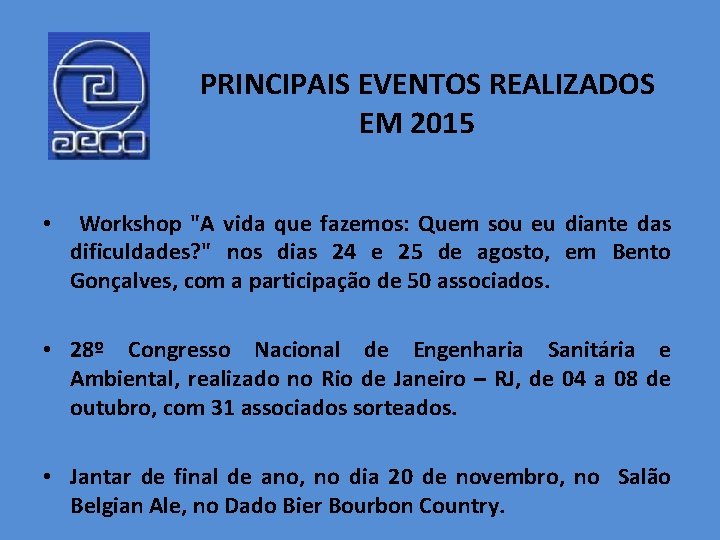 aeco

PRINCIPAIS EVENTOS REALIZADOS EM 2015

• Workshop "A vida que fazemos: Quem sou eu diante das dificuldades?" nos dias 24 e 25 de agosto, em Bento Gonçalves, com a participação de 50 associados.

• 28º Congresso Nacional de Engenharia Sanitária e Ambiental, realizado no Rio de Janeiro – RJ, de 04 a 08 de outubro, com 31 associados sorteados.

• Jantar de final de ano, no dia 20 de novembro, no Salão Belgian Ale, no Dado Bier Bourbon Country.